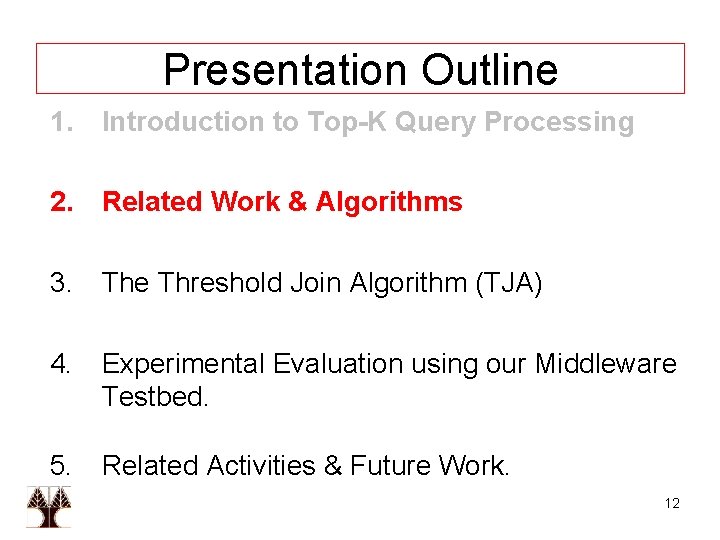 Presentation Outline

1. Introduction to Top-K Query Processing

2. Related Work & Algorithms

3. The Threshold Join Algorithm (TJA)

4. Experimental Evaluation using our Middleware Testbed.

5. Related Activities & Future Work.

12